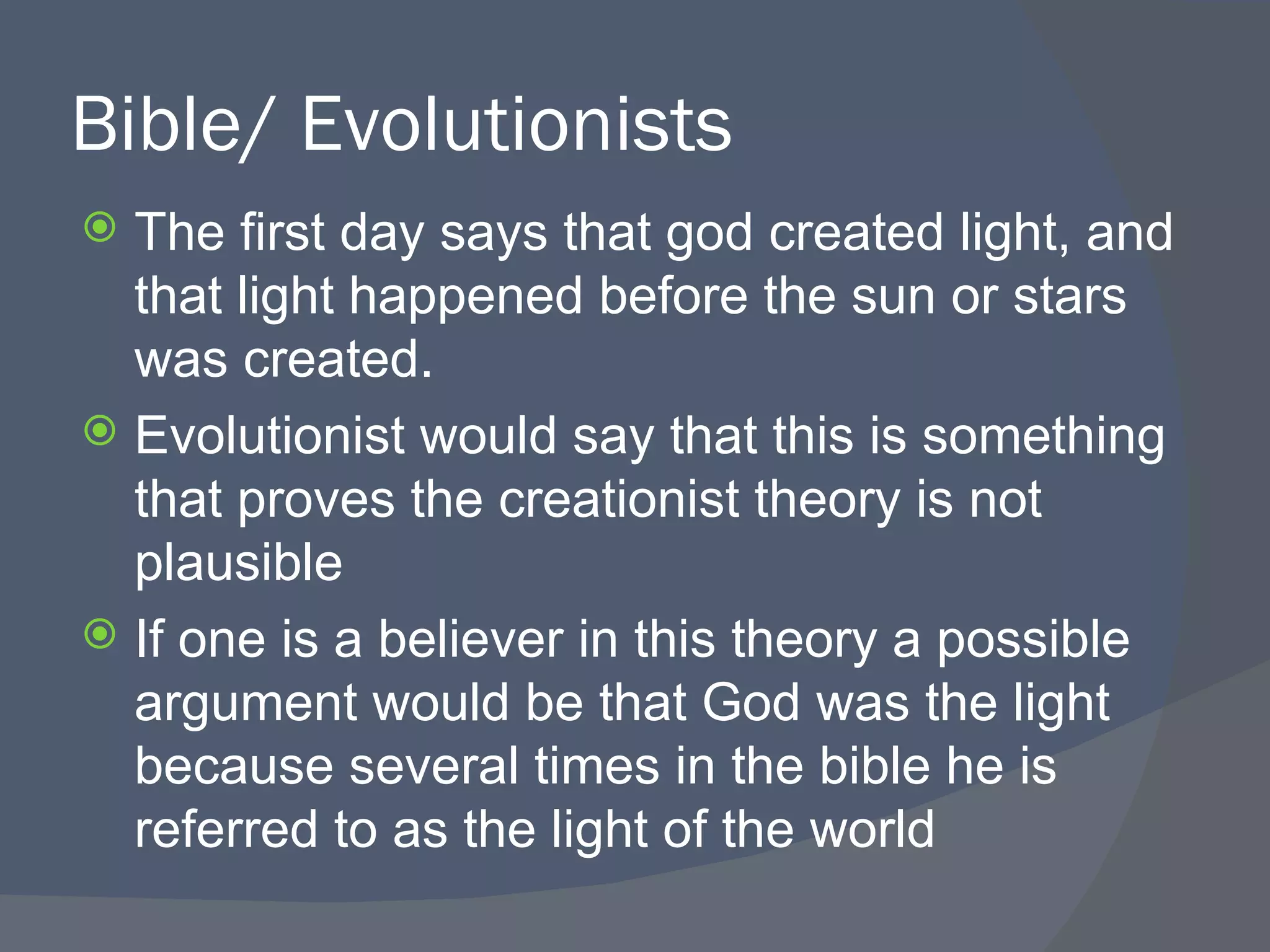 Bible/ Evolutionists

The first day says that god created light, and that light happened before the sun or stars was created.

Evolutionist would say that this is something that proves the creationist theory is not plausible

If one is a believer in this theory a possible argument would be that God was the light because several times in the bible he is referred to as the light of the world